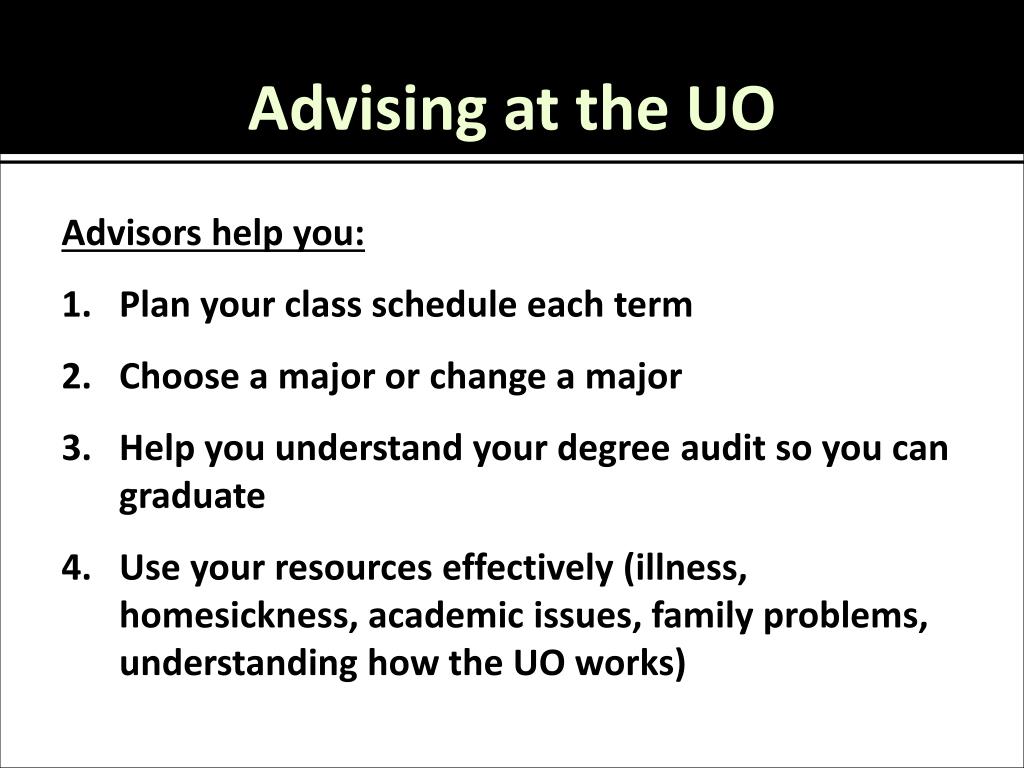 Advising at the UO

Advisors help you:

1. Plan your class schedule each term

2. Choose a major or change a major

3. Help you understand your degree audit so you can graduate

4. Use your resources effectively (illness, homesickness, academic issues, family problems, understanding how the UO works)